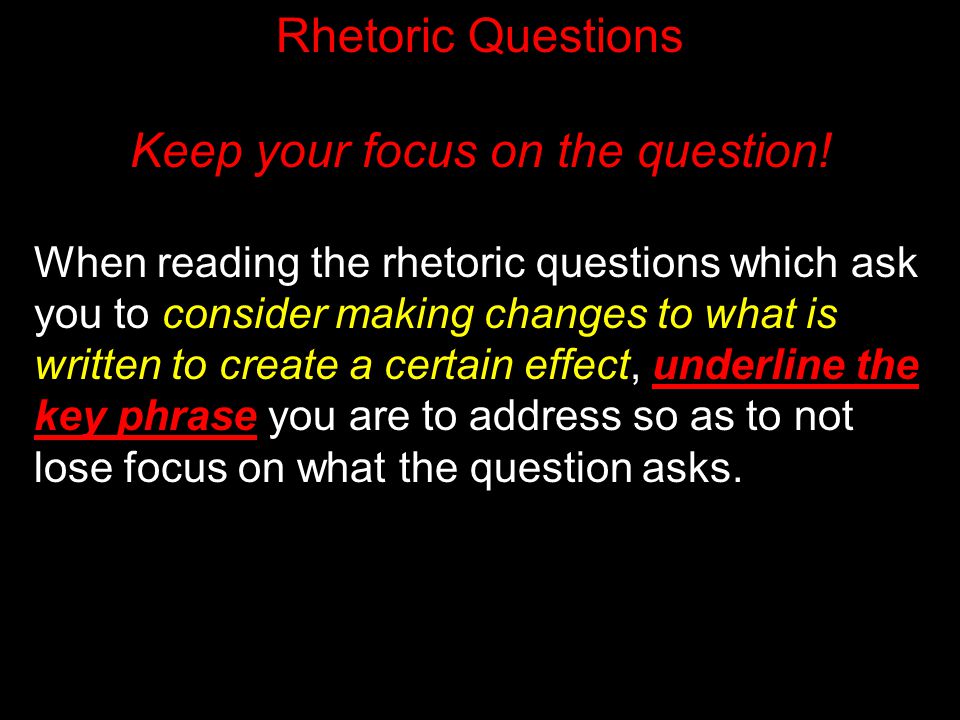 Rhetoric Questions

Keep your focus on the question!

When reading the rhetoric questions which ask you to consider making changes to what is written to create a certain effect, underline the key phrase you are to address so as to not lose focus on what the question asks.